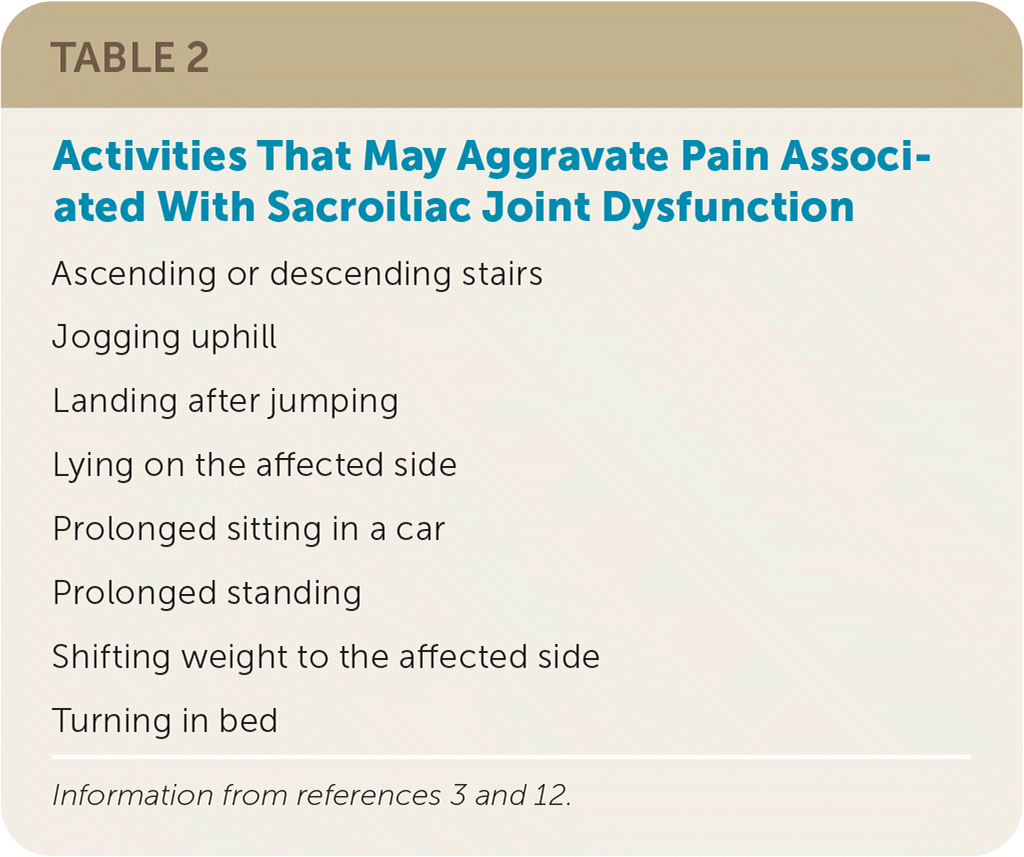 TABLE 2

Activities That May Aggravate Pain Associated With Sacroiliac Joint Dysfunction

Ascending or descending stairs

Jogging uphill

Landing after jumping

Lying on the affected side

Prolonged sitting in a car

Prolonged standing

Shifting weight to the affected side

Turning in bed

Information from references 3 and 12.